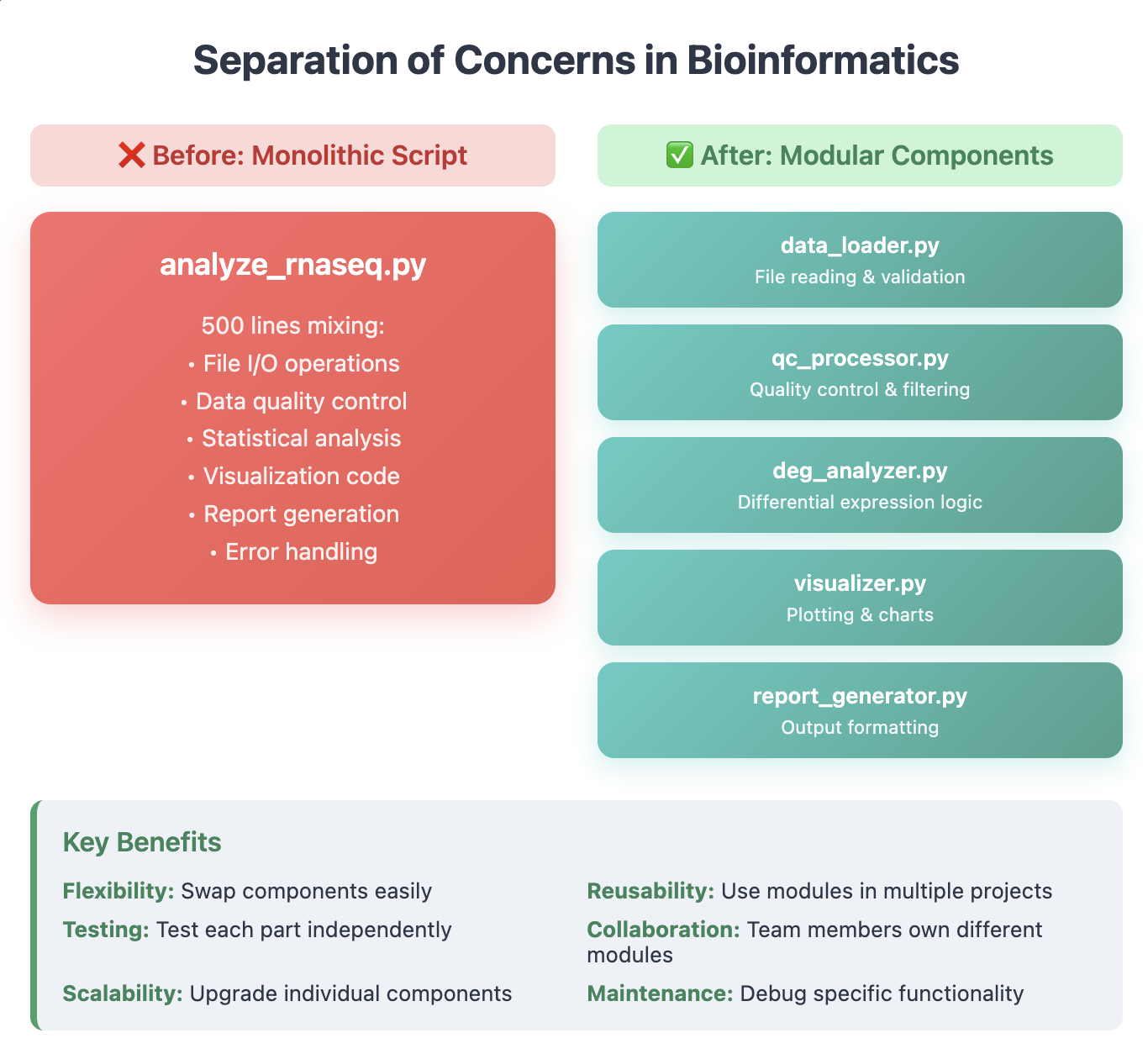 Separation of Concerns in Bioinformatics

❌ Before: Monolithic Script

analyze_rnaseq.py

500 lines mixing:
• File I/O operations
• Data quality control
• Statistical analysis
• Visualization code
• Report generation
• Error handling

✅ After: Modular Components

data_loader.py
File reading & validation

qc_processor.py
Quality control & filtering

deg_analyzer.py
Differential expression logic

visualizer.py
Plotting & charts

report_generator.py
Output formatting

Key Benefits

Flexibility: Swap components easily

Testing: Test each part independently

Scalability: Upgrade individual components

Reusability: Use modules in multiple projects

Collaboration: Team members own different modules

Maintenance: Debug specific functionality